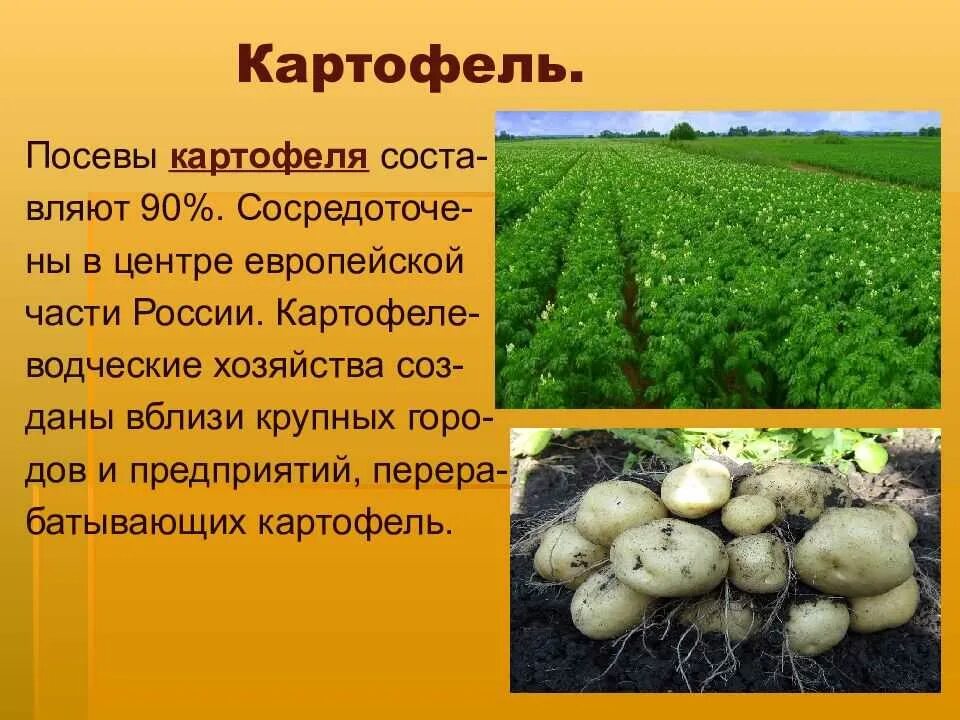 Картофель.

Посевы картофеля составляют 90%. Сосредоточены в центре европейской части России. Картофелеводческие хозяйства созданы вблизи крупных городов и предприятий, перерабатывающих картофель.